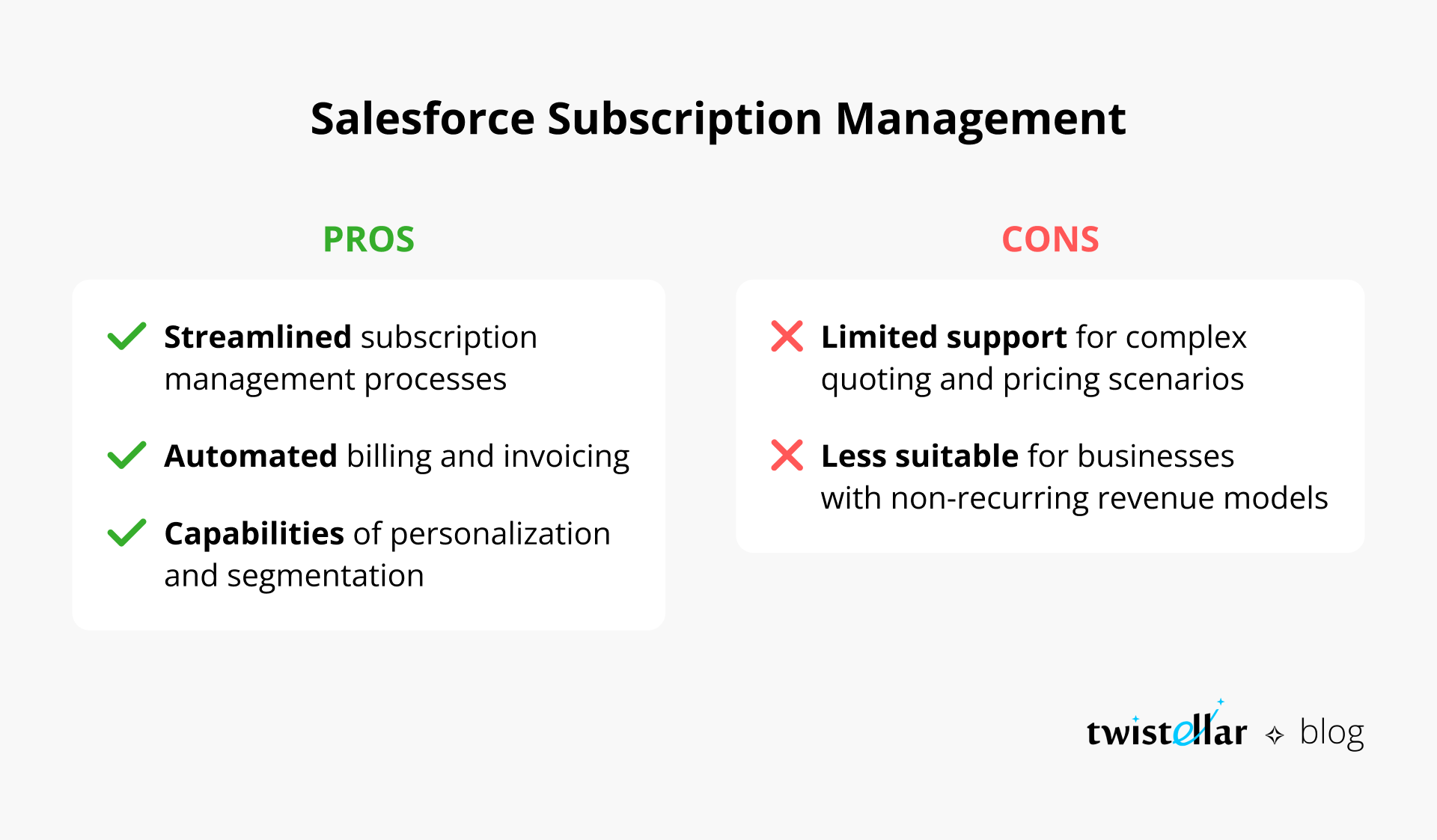 Salesforce Subscription Management

PROS

Streamlined subscription management processes

Automated billing and invoicing

Capabilities of personalization and segmentation

CONS

Limited support for complex quoting and pricing scenarios

Less suitable for businesses with non-recurring revenue models

twistellar blog